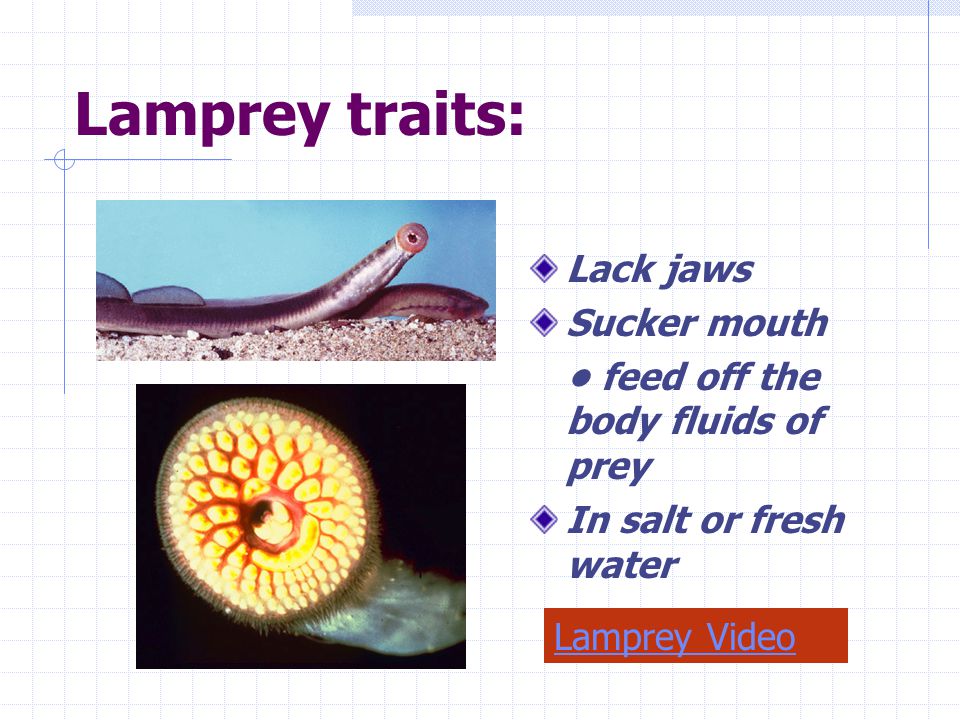 Lamprey traits:

Lack jaws

Sucker mouth

• feed off the body fluids of prey

In salt or fresh water

Lamprey Video